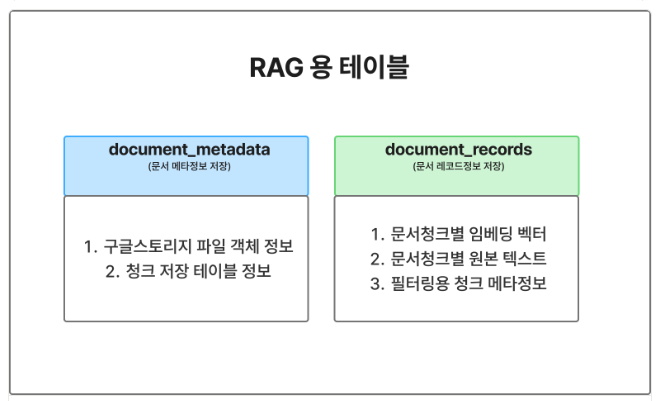 RAG 용 테이블

document_metadata
(문서 메타정보 저장)

1. 구글스토리지 파일 객체 정보
2. 청크 저장 테이블 정보

document_records
(문서 레코드정보 저장)

1. 문서청크별 임베딩 벡터
2. 문서청크별 원본 텍스트
3. 필터링용 청크 메타정보